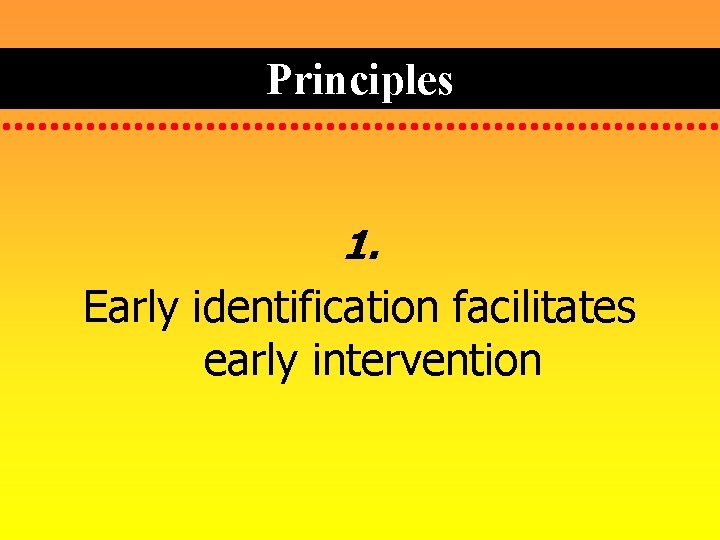 Principles

1.

Early identification facilitates early intervention